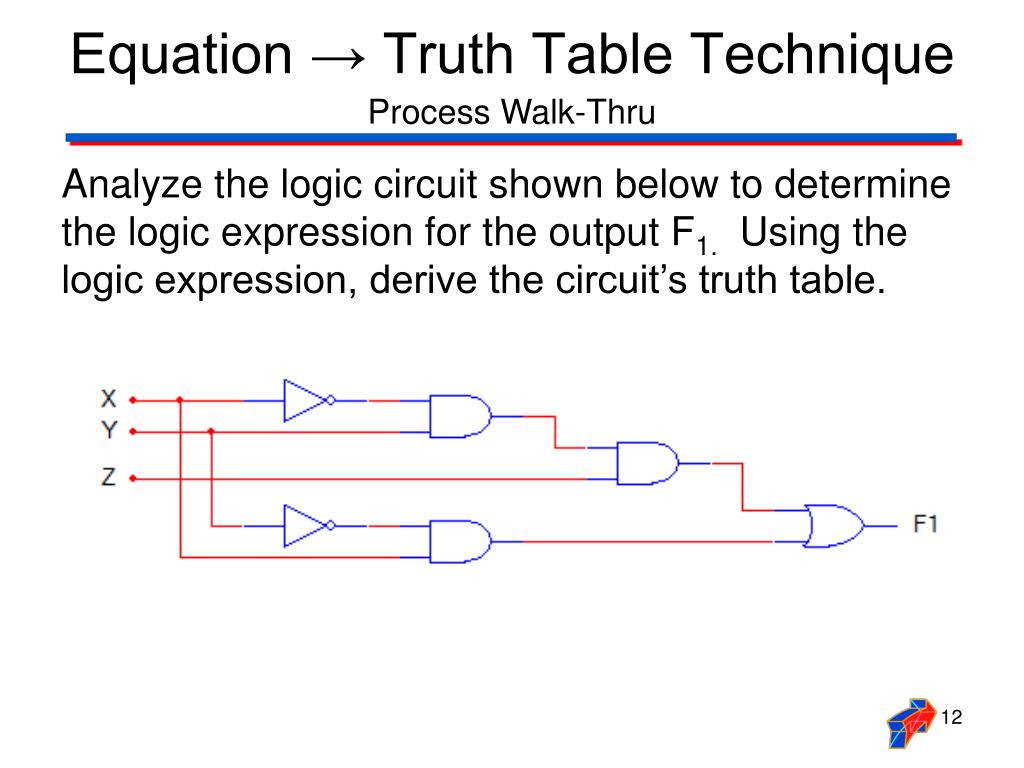 Equation → Truth Table Technique

Process Walk-Thru

Analyze the logic circuit shown below to determine the logic expression for the output $F_{1.}$ Using the logic expression, derive the circuit's truth table.

X
Y
Z
F1

12